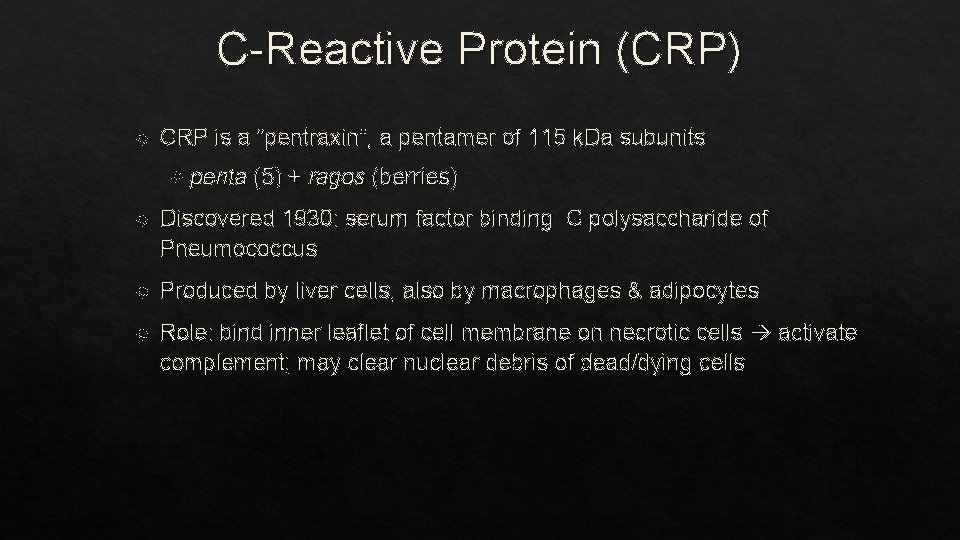 C-Reactive Protein (CRP)

CRP is a "pentraxin", a pentamer of 115 kDa subunits

penta (5) + ragos (berries)

Discovered 1930: serum factor binding C polysaccharide of Pneumococcus

Produced by liver cells, also by macrophages & adipocytes

Role: bind inner leaflet of cell membrane on necrotic cells → activate complement; may clear nuclear debris of dead/dying cells